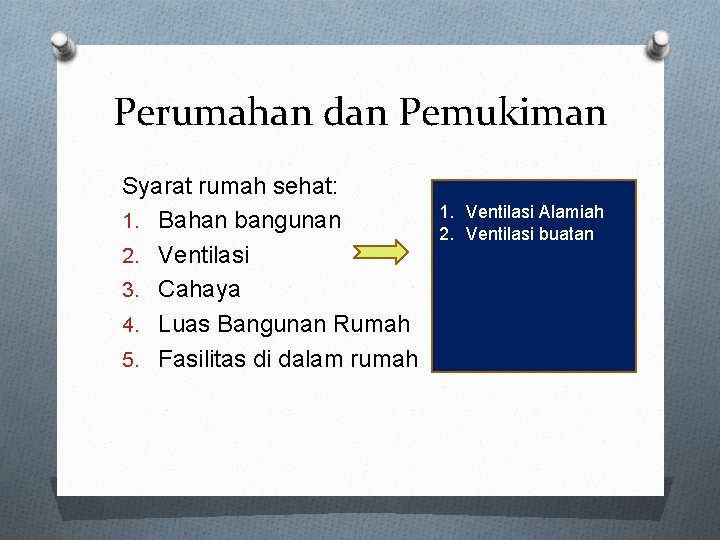 Perumahan dan Pemukiman

Syarat rumah sehat:
1. Bahan bangunan
2. Ventilasi
3. Cahaya
4. Luas Bangunan Rumah
5. Fasilitas di dalam rumah

1. Ventilasi Alamiah
2. Ventilasi buatan